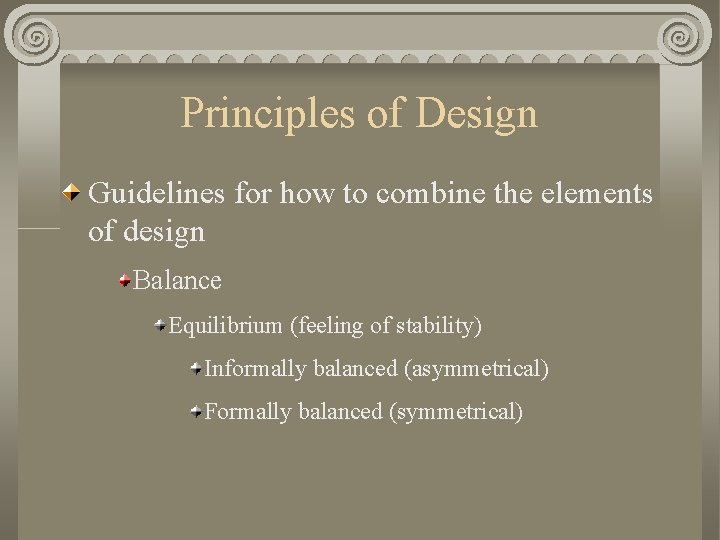 Principles of Design

Guidelines for how to combine the elements of design

Balance

Equilibrium (feeling of stability)

Informally balanced (asymmetrical)

Formally balanced (symmetrical)